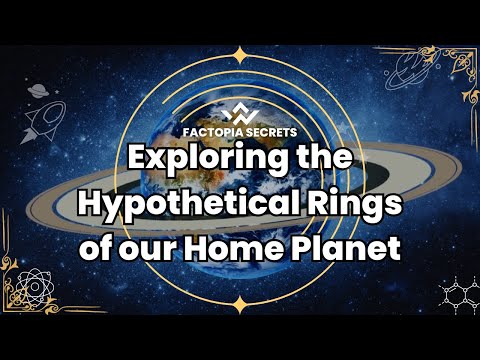 FACTOPIA SECRETS

Exploring the Hypothetical Rings of our Home Planet